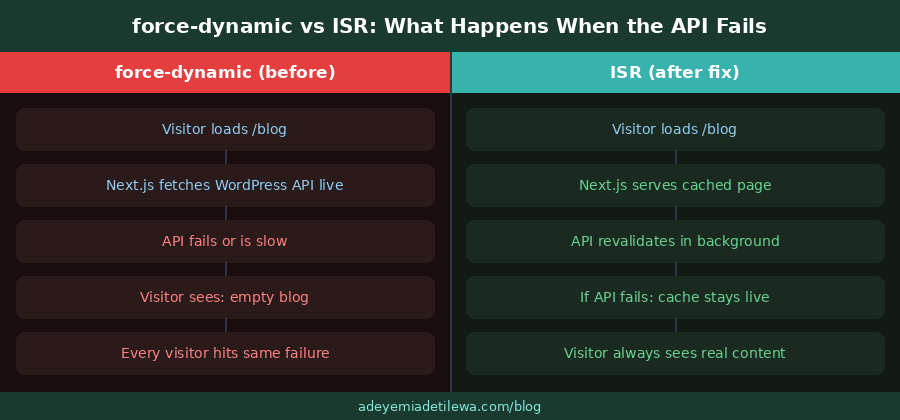 force-dynamic vs ISR: What Happens When the API Fails

force-dynamic (before)

Visitor loads /blog

Next.js fetches WordPress API live

API fails or is slow

Visitor sees: empty blog

Every visitor hits same failure

ISR (after fix)

Visitor loads /blog

Next.js serves cached page

API revalidates in background

If API fails: cache stays live

Visitor always sees real content

adeyemiadetilewa.com/blog